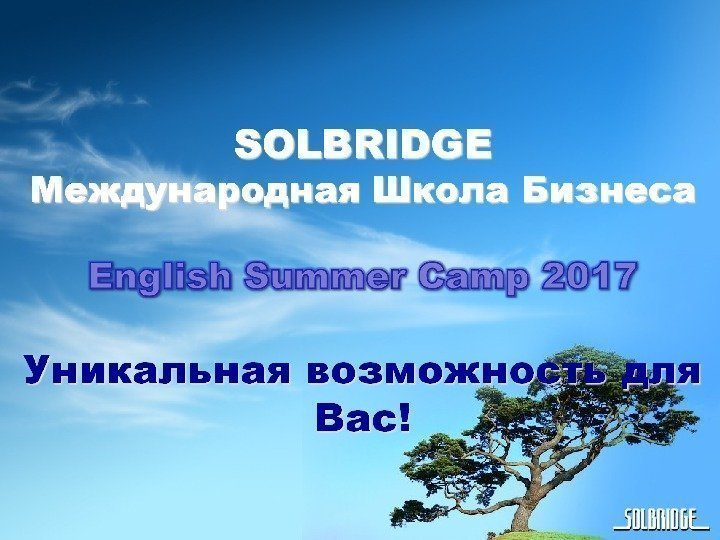 SOLBRIDGE
Международная Школа Бизнеса

English Summer Camp 2017

Уникальная возможность для Вас!

SOLBRIDGE